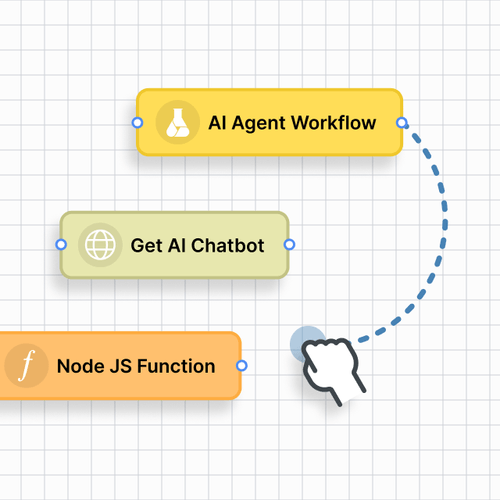 AI Agent Workflow

Get AI Chatbot

$f$ Node JS Function